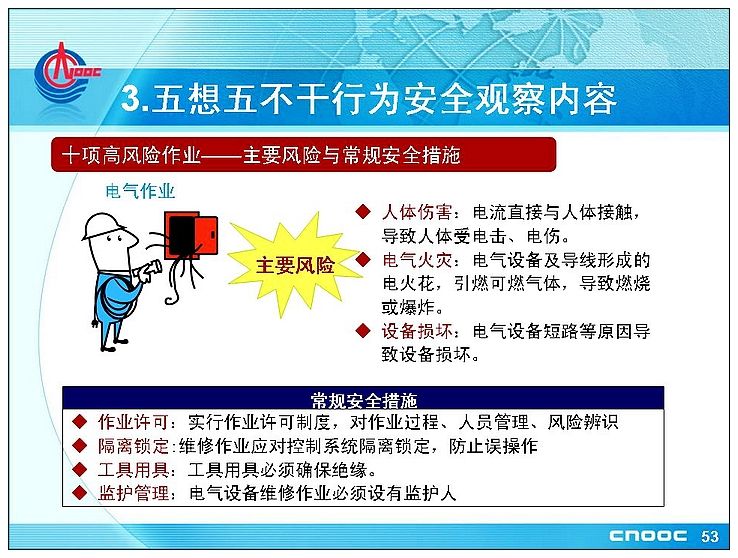 CNOOC

3.五想五不干行为安全观察内容

十项高风险作业——主要风险与常规安全措施

电气作业

主要风险

◆ 人体伤害：电流直接与人体接触，导致人体受电击、电伤。
◆ 电气火灾：电气设备及导线形成的电火花，引燃可燃气体，导致燃烧或爆炸。
◆ 设备损坏：电气设备短路等原因导致设备损坏。

常规安全措施

◆ 作业许可：实行作业许可制度，对作业过程、人员管理、风险辨识
◆ 隔离锁定:维修作业应对控制系统隔离锁定，防止误操作
◆ 工具用具：工具用具必须确保绝缘。
◆ 监护管理：电气设备维修作业必须设有监护人

CNOOC 53